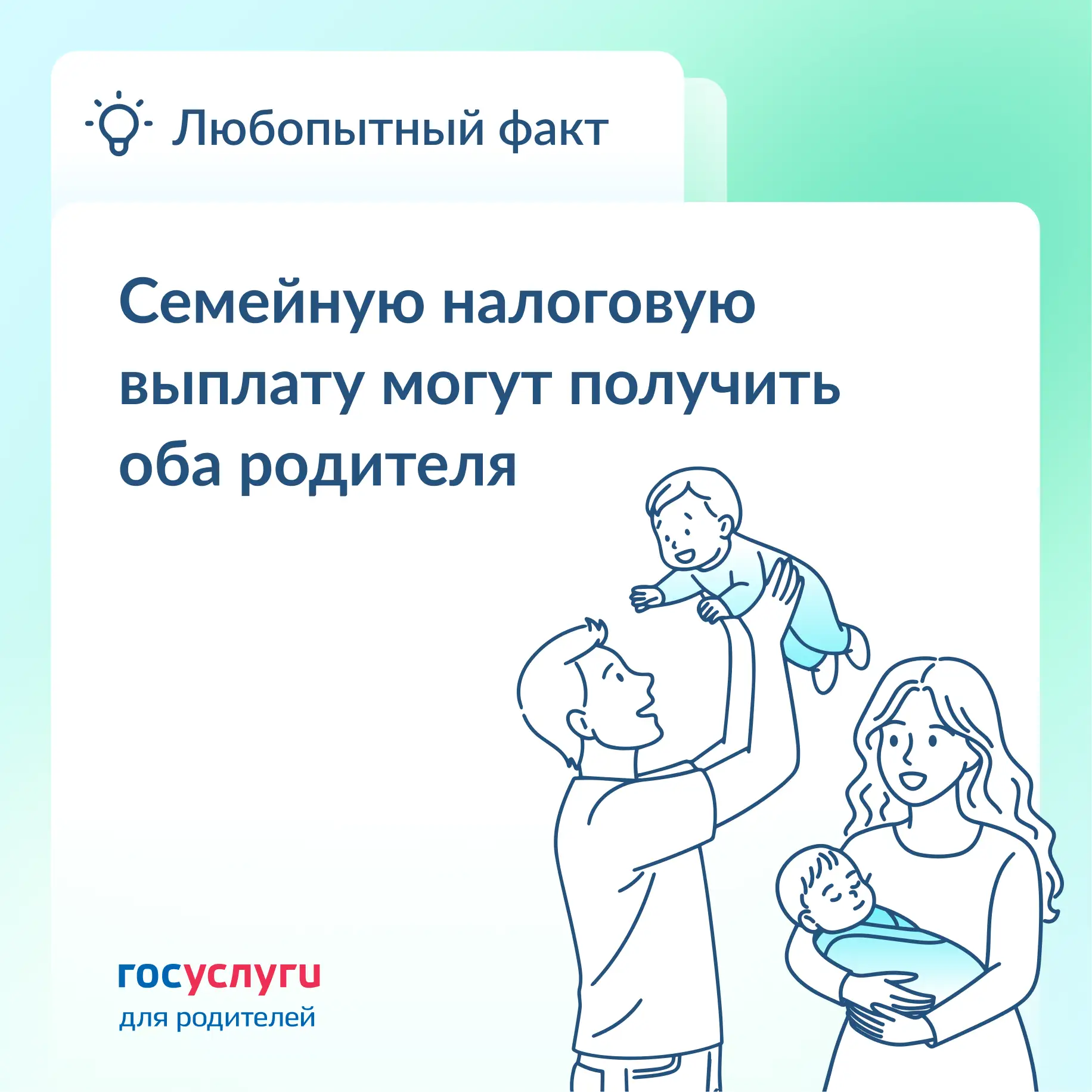 Любопытный факт

Семейную налоговую выплату могут получить оба родителя

госуслуги
для родителей